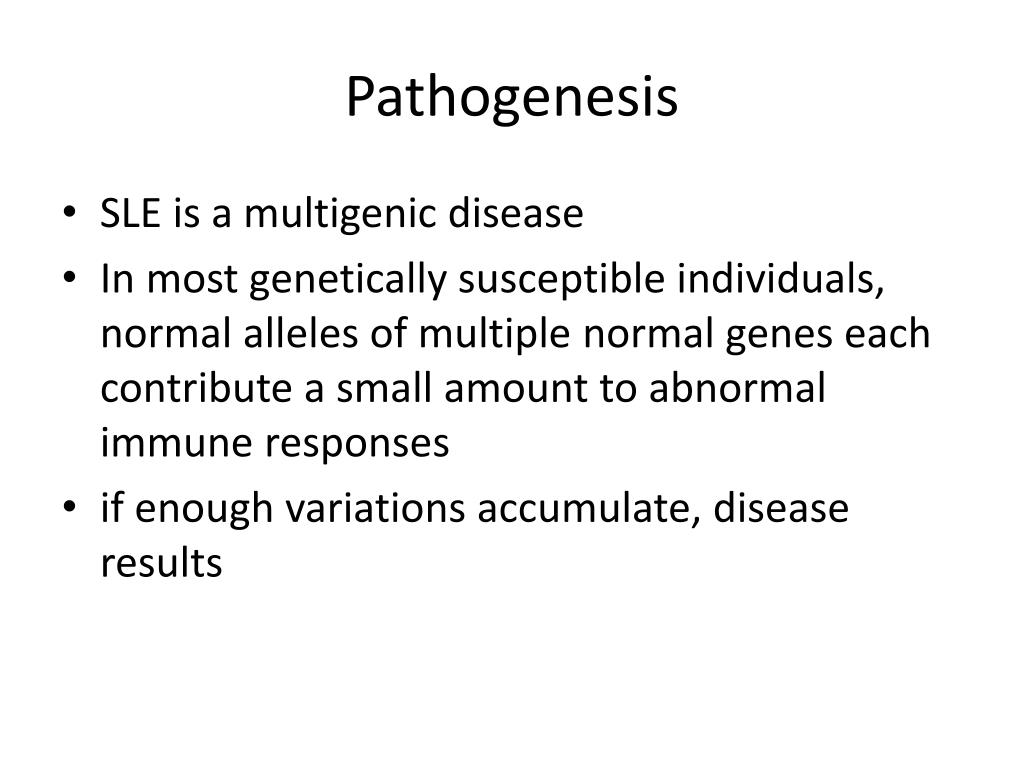 Pathogenesis

• SLE is a multigenic disease
• In most genetically susceptible individuals, normal alleles of multiple normal genes each contribute a small amount to abnormal immune responses
• if enough variations accumulate, disease results